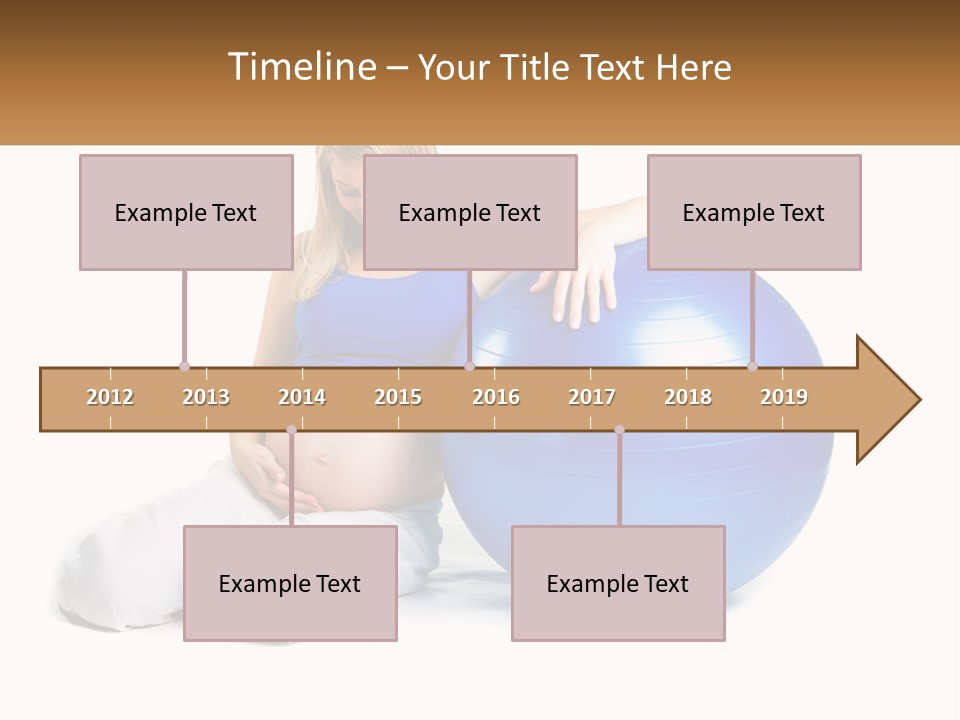 Timeline – Your Title Text Here

Example Text

Example Text

Example Text

2012 2013 2014 2015 2016 2017 2018 2019

Example Text

Example Text